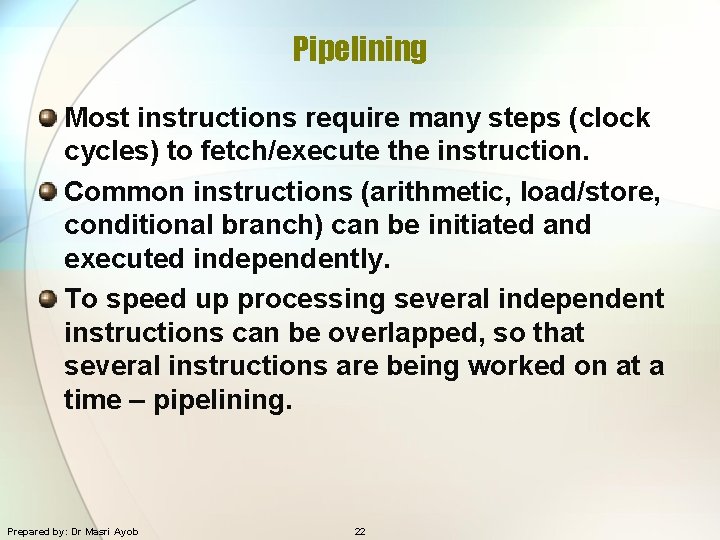 Pipelining

Most instructions require many steps (clock cycles) to fetch/execute the instruction.

Common instructions (arithmetic, load/store, conditional branch) can be initiated and executed independently.

To speed up processing several independent instructions can be overlapped, so that several instructions are being worked on at a time – pipelining.

Prepared by: Dr Masri Ayob

22